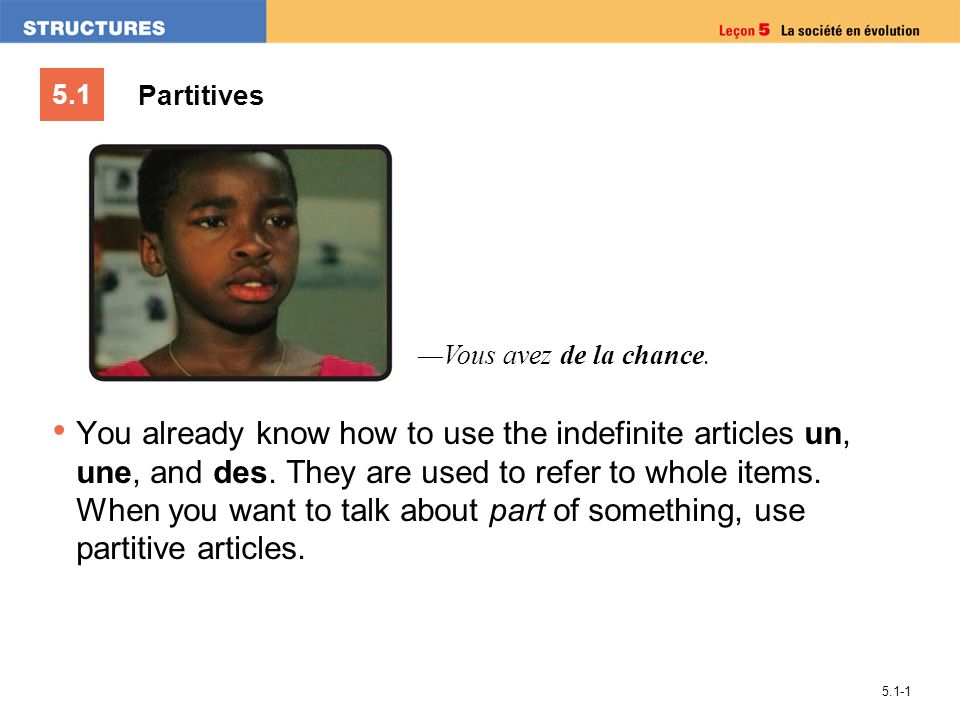 STRUCTURES

Leçon 5 La société en évolution

5.1 Partitives

—Vous avez de la chance.

• You already know how to use the indefinite articles un, une, and des. They are used to refer to whole items. When you want to talk about part of something, use partitive articles.

5.1-1